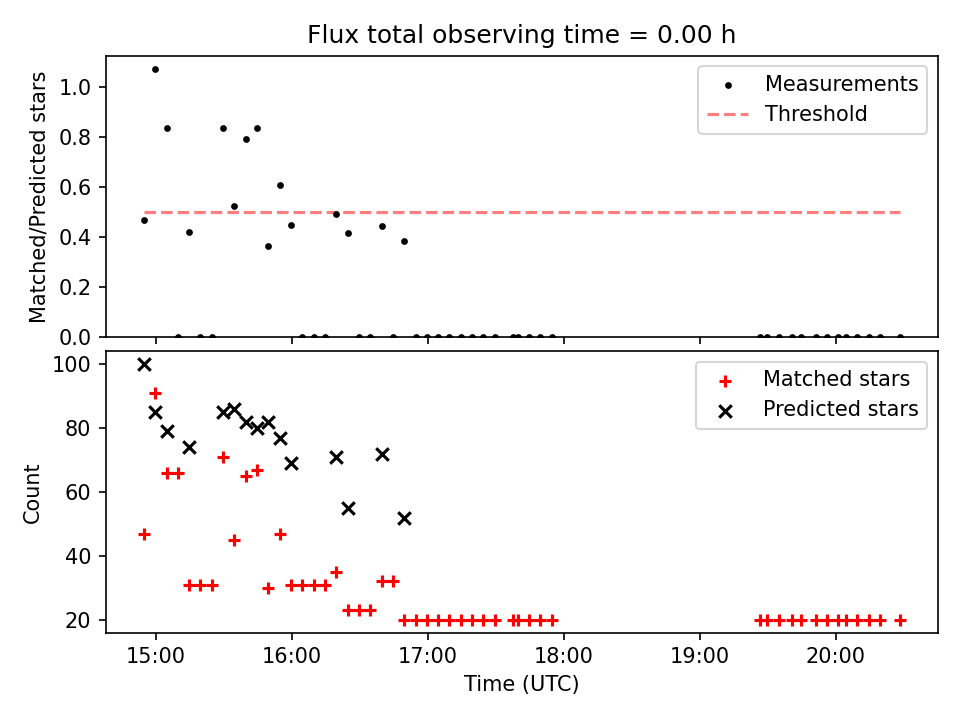 Flux total observing time = 0.00 h

Matched/Predicted stars

1.0
0.8
0.6
0.4
0.2
0.0

Measurements
Threshold

Count

100
80
60
40
20

Matched stars
Predicted stars

15:00
16:00
17:00
18:00
19:00
20:00

Time (UTC)